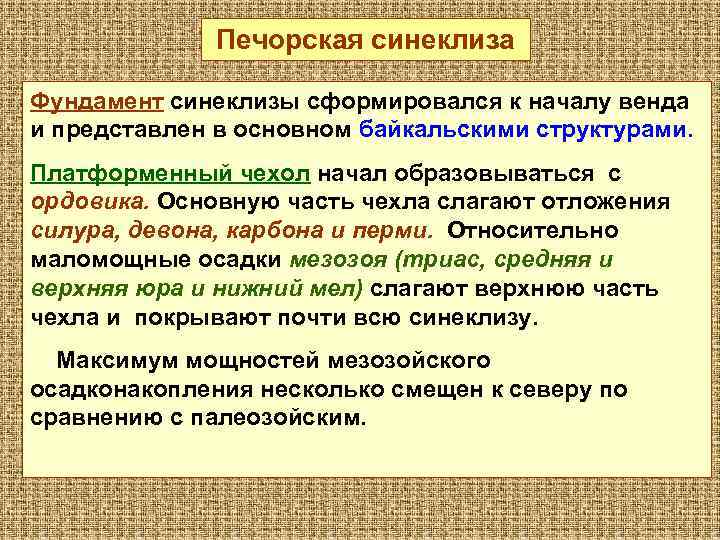 Печорская синеклиза

Фундамент синеклизы сформировался к началу венда и представлен в основном байкальскими структурами.

Платформенный чехол начал образовываться с ордовика. Основную часть чехла слагают отложения силура, девона, карбона и перми. Относительно маломощные осадки мезозоя (триас, средняя и верхняя юра и нижний мел) слагают верхнюю часть чехла и покрывают почти всю синеклизу.

Максимум мощностей мезозойского осадконакопления несколько смещен к северу по сравнению с палеозойским.